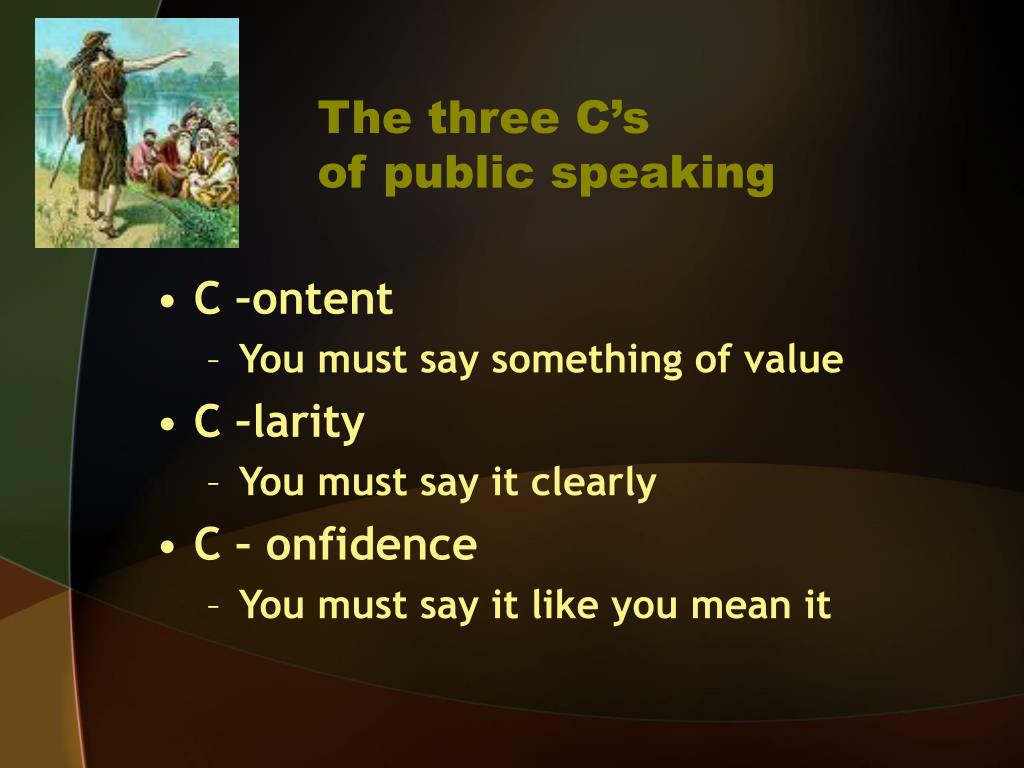 The three C’s
of public speaking

• C –ontent
– You must say something of value
• C –larity
– You must say it clearly
• C – onfidence
– You must say it like you mean it